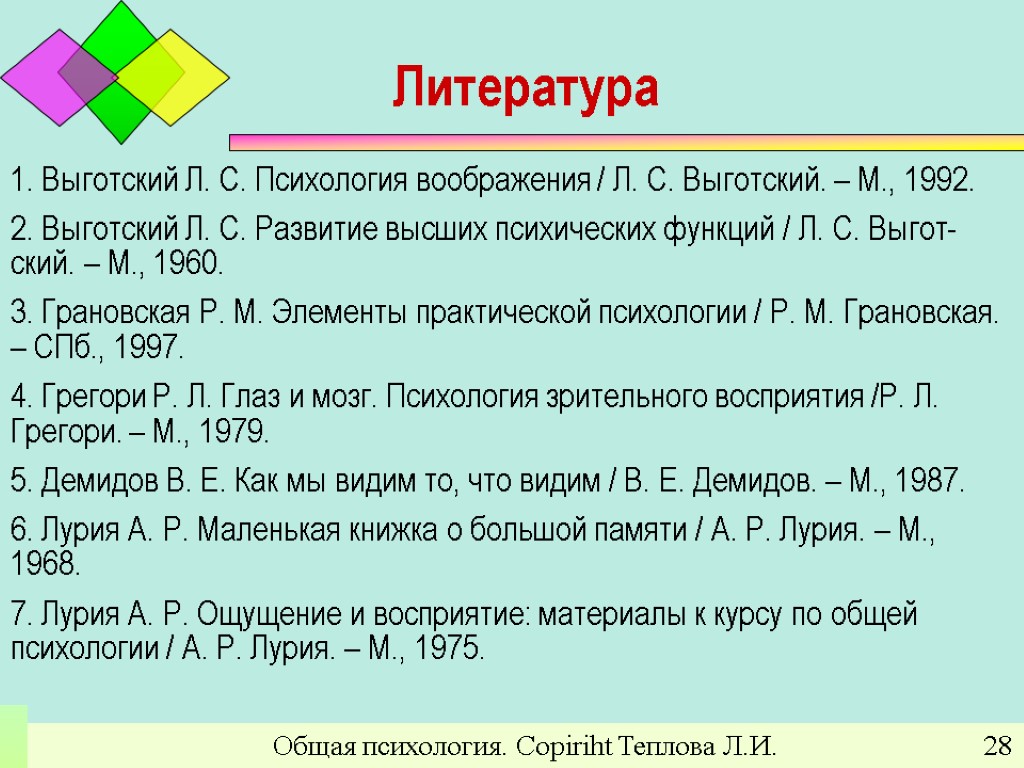 Литература

1. Выготский Л. С. Психология воображения / Л. С. Выготский. – М., 1992.

2. Выготский Л. С. Развитие высших психических функций / Л. С. Выготский. – М., 1960.

3. Грановская Р. М. Элементы практической психологии / Р. М. Грановская. – СПб., 1997.

4. Грегори Р. Л. Глаз и мозг. Психология зрительного восприятия /Р. Л. Грегори. – М., 1979.

5. Демидов В. Е. Как мы видим то, что видим / В. Е. Демидов. – М., 1987.

6. Лурия А. Р. Маленькая книжка о большой памяти / А. Р. Лурия. – М., 1968.

7. Лурия А. Р. Ощущение и восприятие: материалы к курсу по общей психологии / А. Р. Лурия. – М., 1975.

Общая психология. Copiriht Теплова Л.И.

28